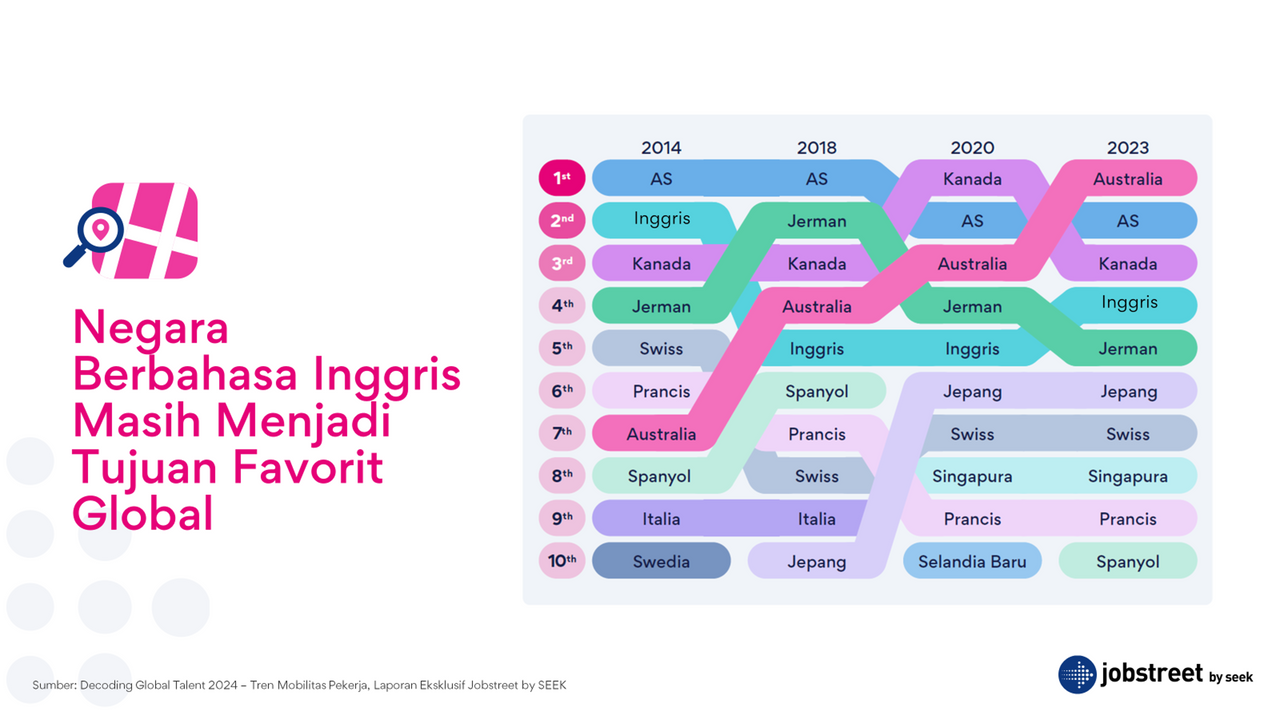 Negara Berbahasa Inggris Masih Menjadi Tujuan Favorit Global

| | 2014 | 2018 | 2020 | 2023 |
|---|---|---|---|---|
| 1st | AS | AS | Kanada | Australia |
| 2nd | Inggris | Jerman | AS | AS |
| 3rd | Kanada | Kanada | Australia | Kanada |
| 4th | Jerman | Australia | Jerman | Inggris |
| 5th | Swiss | Inggris | Inggris | Jerman |
| 6th | Prancis | Spanyol | Jepang | Jepang |
| 7th | Australia | Prancis | Swiss | Swiss |
| 8th | Spanyol | Swiss | Singapura | Singapura |
| 9th | Italia | Italia | Prancis | Prancis |
| 10th | Swedia | Jepang | Selandia Baru | Spanyol |

Sumber: Decoding Global Talent 2024 – Tren Mobilitas Pekerja, Laporan Eksklusif Jobstreet by SEEK

jobstreet by seek